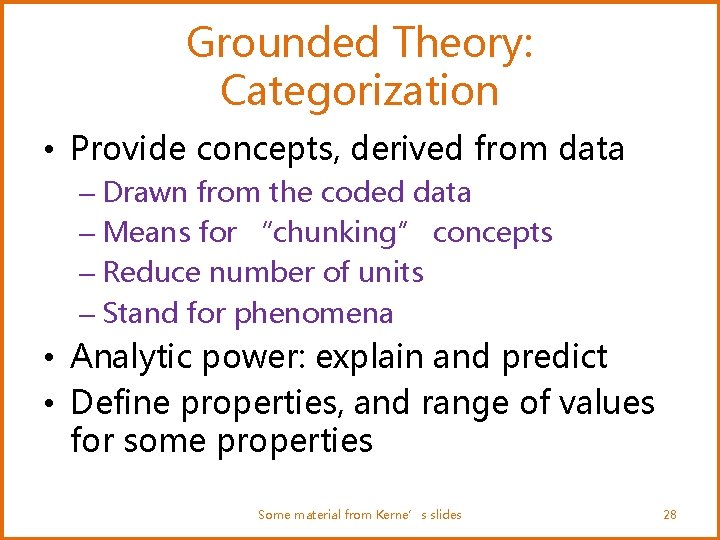 Grounded Theory: Categorization

• Provide concepts, derived from data
– Drawn from the coded data
– Means for "chunking" concepts
– Reduce number of units
– Stand for phenomena
• Analytic power: explain and predict
• Define properties, and range of values for some properties

Some material from Kerne's slides

28